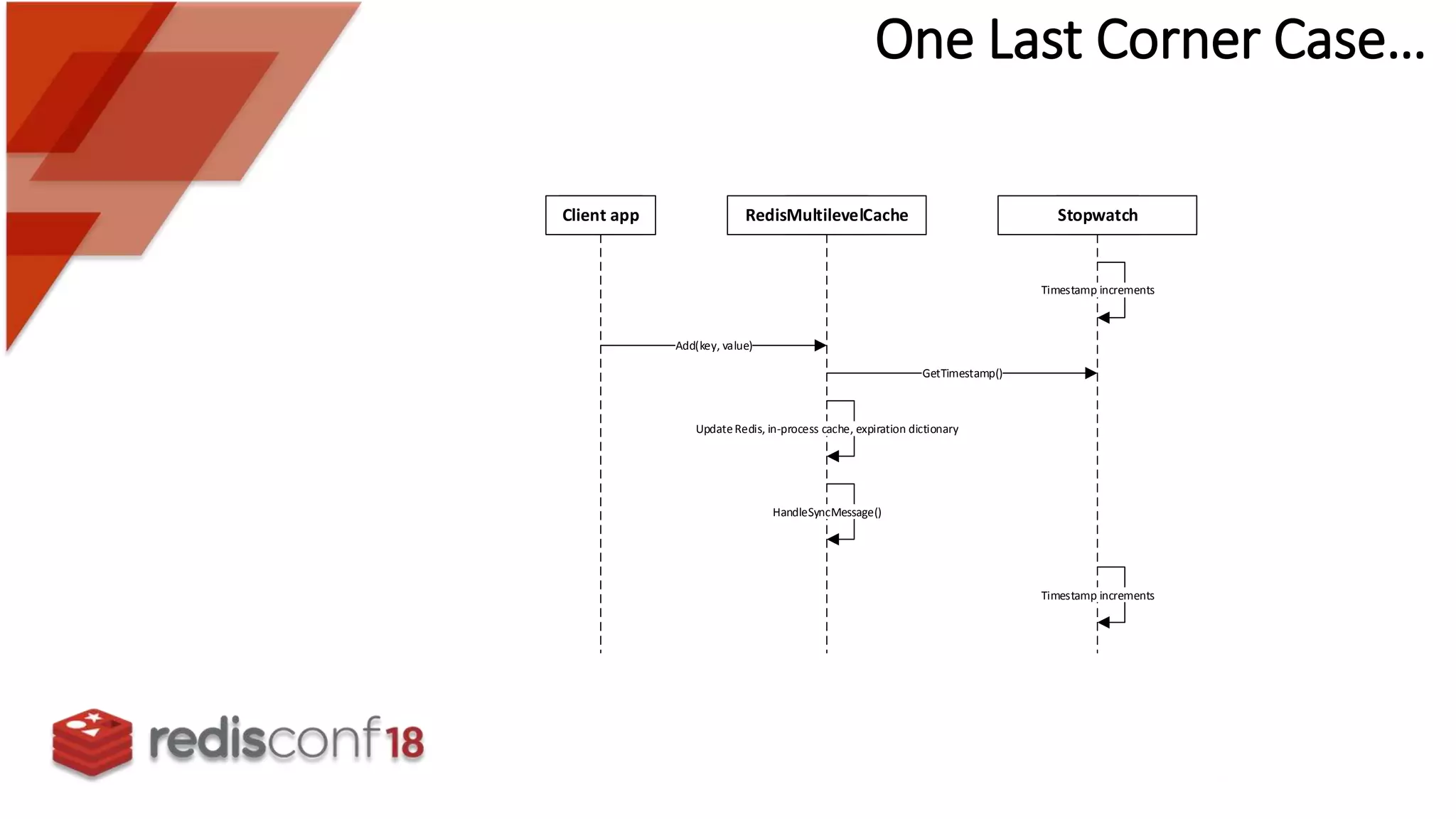 One Last Corner Case…

Client app

RedisMultilevelCache

Stopwatch

Timestamp increments

Add(key, value)

GetTimestamp()

Update Redis, in-process cache, expiration dictionary

HandleSyncMessage()

Timestamp increments

redisconf18